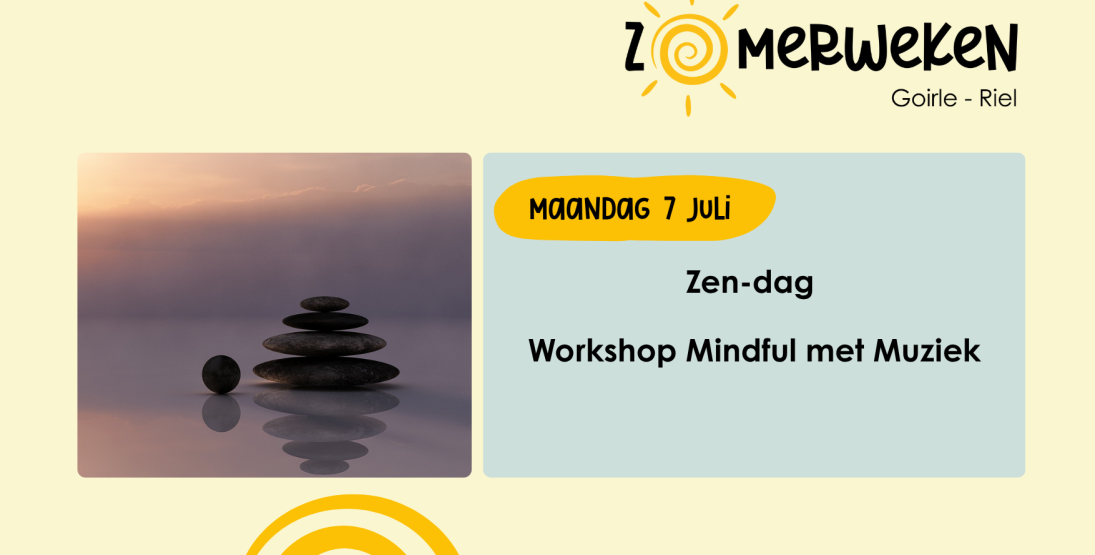 ZOMERWEKEN
Goirle - Riel

MAANDAG 7 JULI

Zen-dag

Workshop Mindful met Muziek